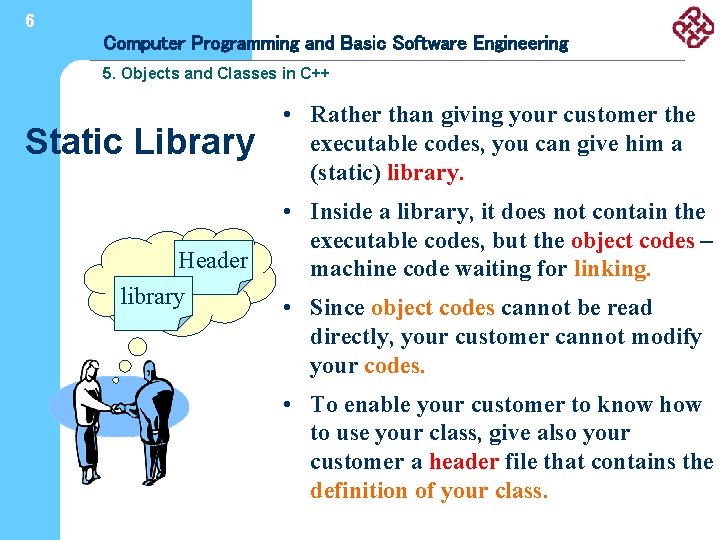 6

Computer Programming and Basic Software Engineering

5. Objects and Classes in C++

Static Library

Header

library

• Rather than giving your customer the executable codes, you can give him a (static) library.

• Inside a library, it does not contain the executable codes, but the object codes – machine code waiting for linking.

• Since object codes cannot be read directly, your customer cannot modify your codes.

• To enable your customer to know how to use your class, give also your customer a header file that contains the definition of your class.